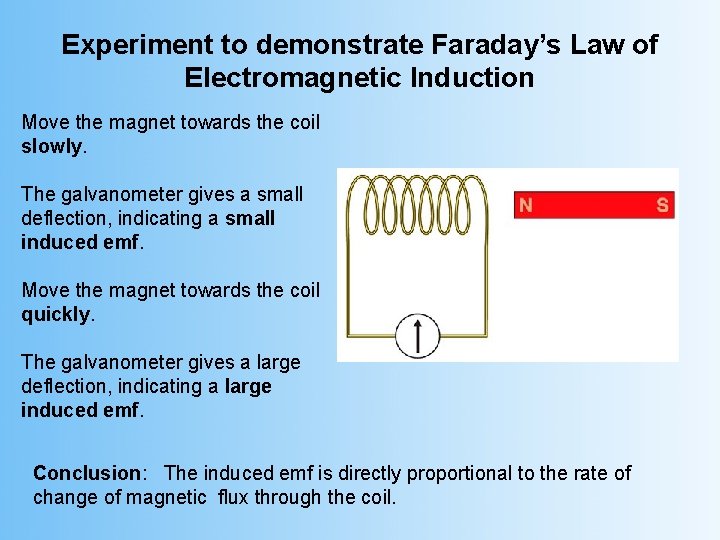 Experiment to demonstrate Faraday's Law of Electromagnetic Induction

Move the magnet towards the coil slowly.

The galvanometer gives a small deflection, indicating a small induced emf.

Move the magnet towards the coil quickly.

The galvanometer gives a large deflection, indicating a large induced emf.

N S

Conclusion: The induced emf is directly proportional to the rate of change of magnetic flux through the coil.